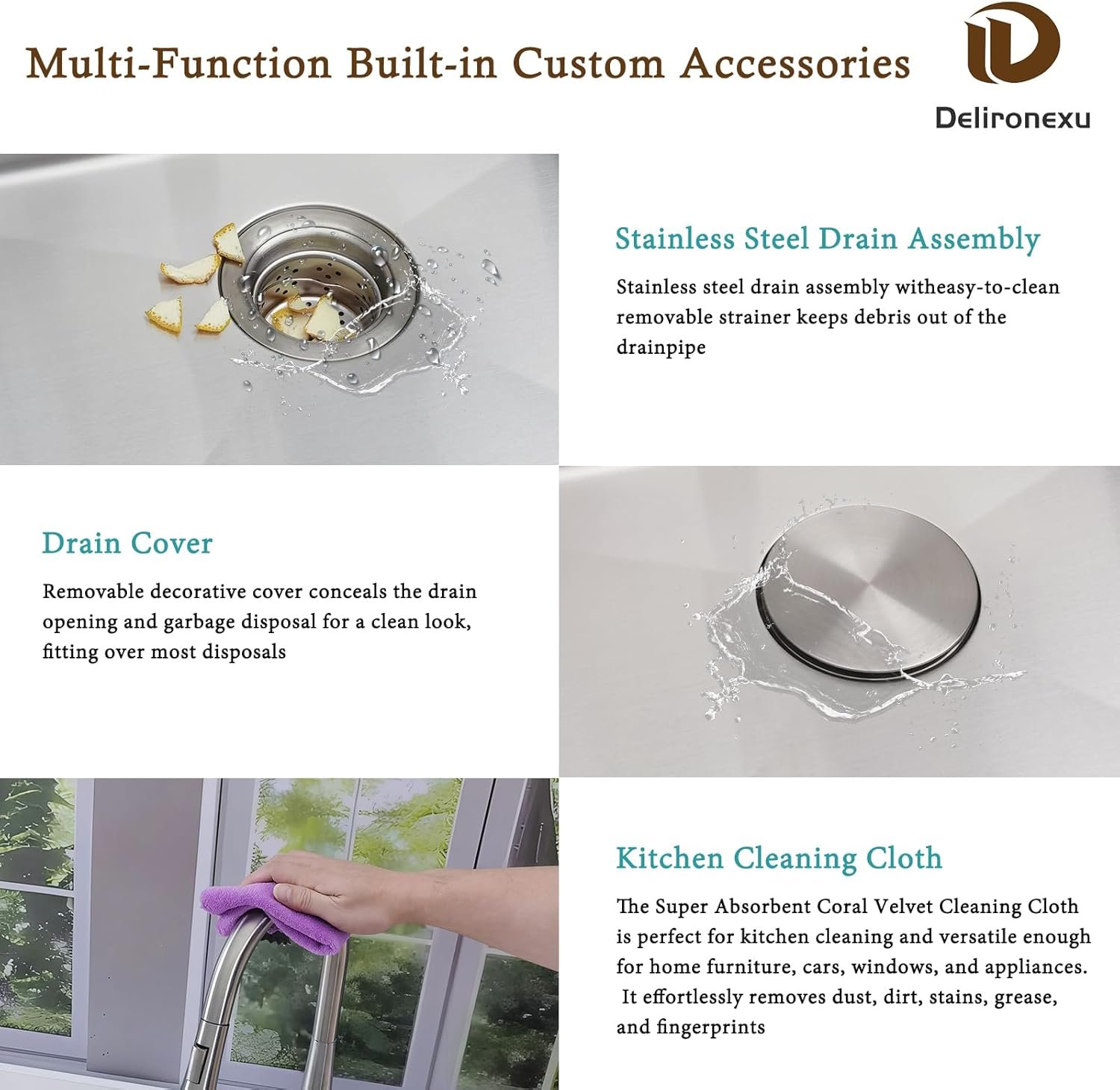 Multi-Function Built-in Custom Accessories

Delironexu

Stainless Steel Drain Assembly

Stainless steel drain assembly witheasy-to-clean removable strainer keeps debris out of the drainpipe

Drain Cover

Removable decorative cover conceals the drain opening and garbage disposal for a clean look, fitting over most disposals

Kitchen Cleaning Cloth

The Super Absorbent Coral Velvet Cleaning Cloth is perfect for kitchen cleaning and versatile enough for home furniture, cars, windows, and appliances. It effortlessly removes dust, dirt, stains, grease, and fingerprints